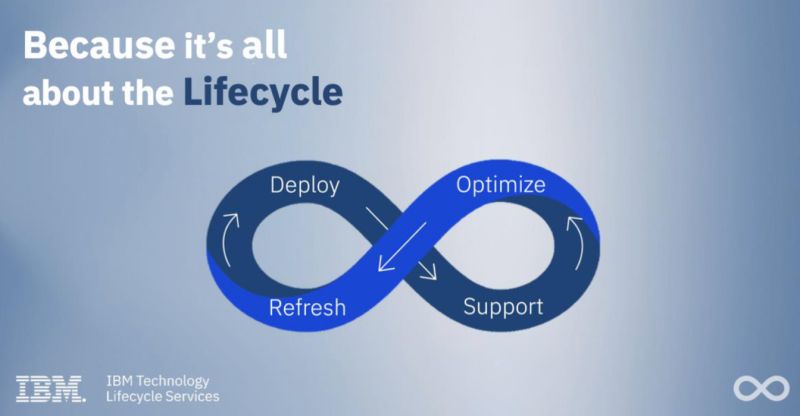 Because it's all about the Lifecycle

Deploy
Optimize
Refresh
Support

IBM

IBM Technology Lifecycle Services